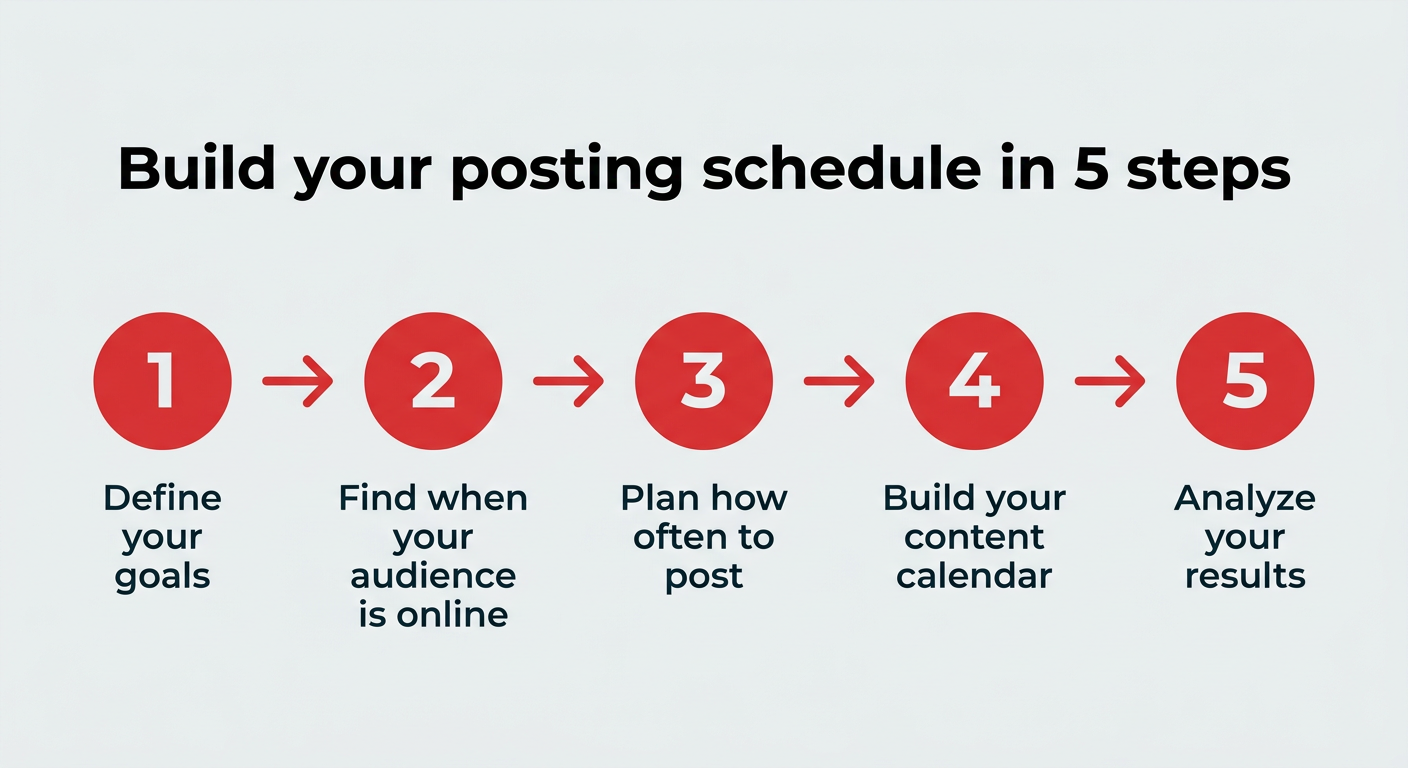 Build your posting schedule in 5 steps

1
Define your goals

2
Find when your audience is online

3
Plan how often to post

4
Build your content calendar

5
Analyze your results